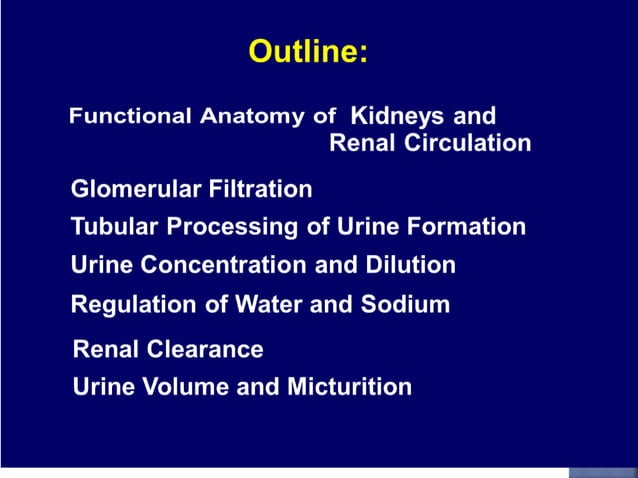 Outline:

Functional Anatomy of Kidneys and Renal Circulation

Glomerular Filtration

Tubular Processing of Urine Formation

Urine Concentration and Dilution

Regulation of Water and Sodium

Renal Clearance

Urine Volume and Micturition